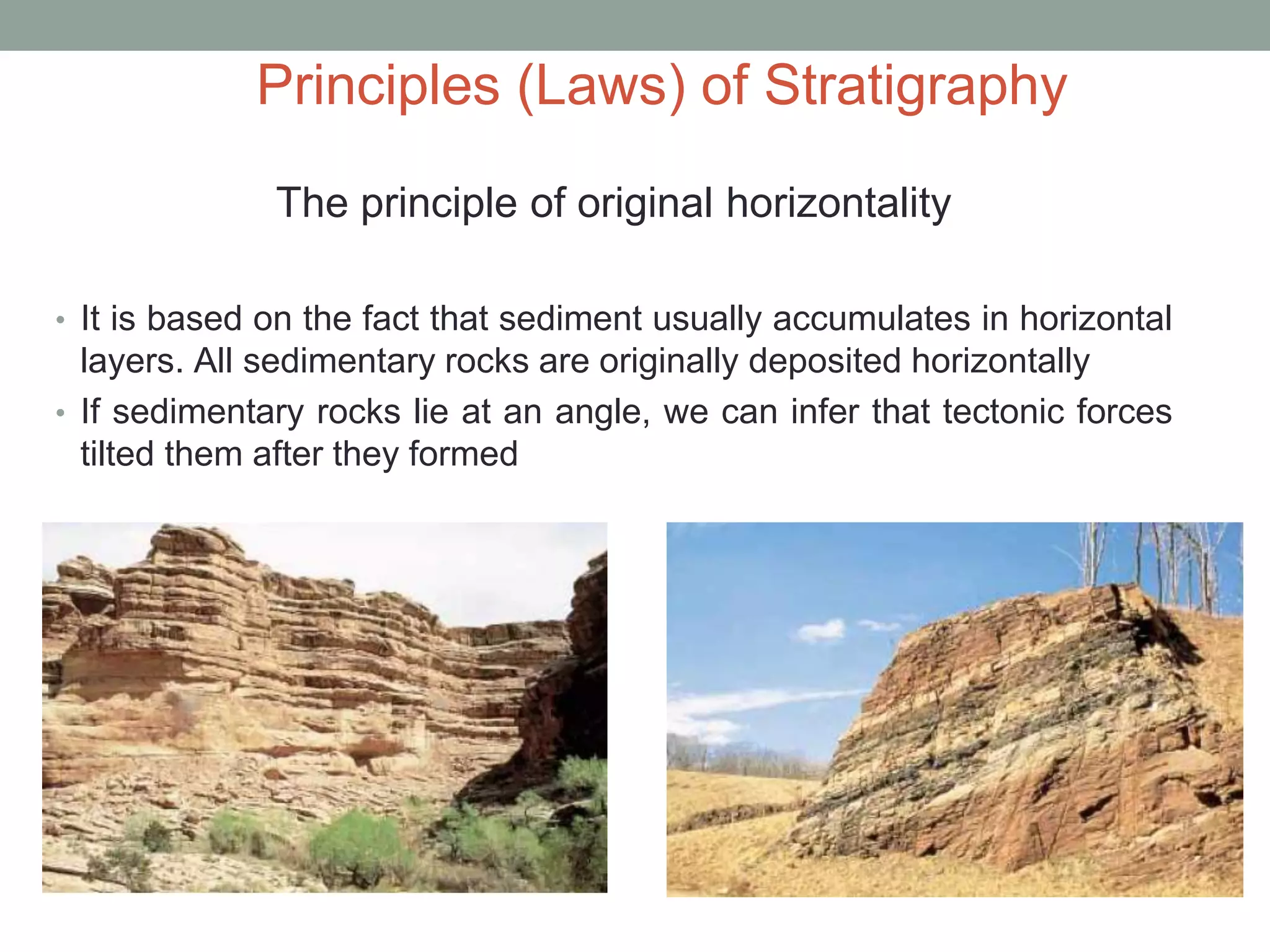 Principles (Laws) of Stratigraphy

The principle of original horizontality

• It is based on the fact that sediment usually accumulates in horizontal layers. All sedimentary rocks are originally deposited horizontally
• If sedimentary rocks lie at an angle, we can infer that tectonic forces tilted them after they formed